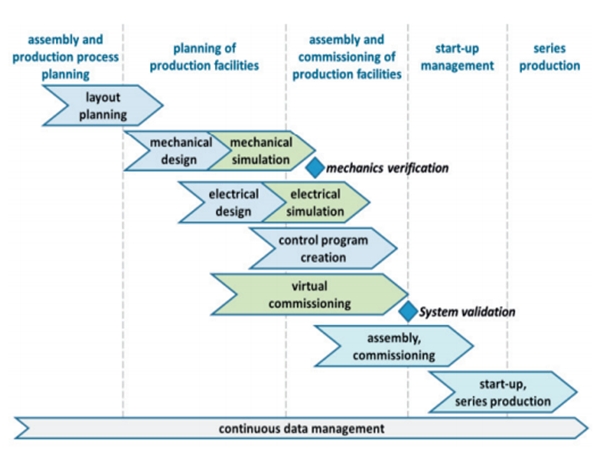 assembly and production process planning

planning of production facilities

assembly and commissioning of production facilities

start-up management

series production

layout planning

mechanical design

mechanical simulation

mechanics verification

electrical design

electrical simulation

control program creation

virtual commissioning

System validation

assembly, commissioning

start-up, series production

continuous data management